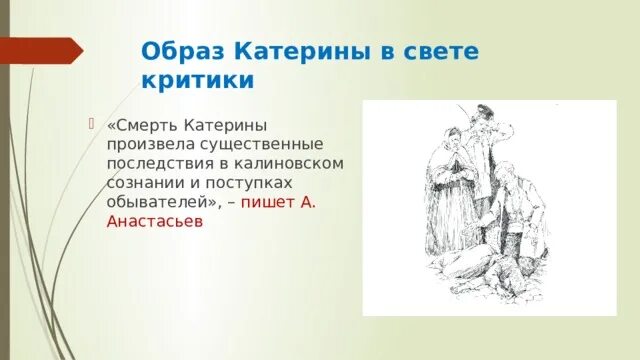 Образ Катерины в свете критики

«Смерть Катерины произвела существенные последствия в калиновском сознании и поступках обывателей», – пишет А. Анастасьев